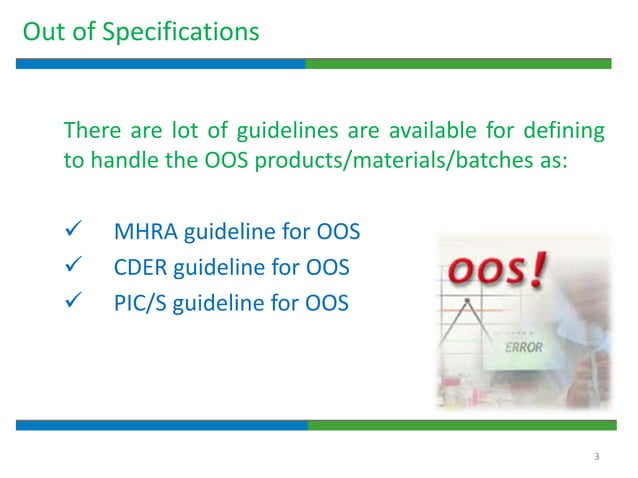 Out of Specifications

There are lot of guidelines are available for defining to handle the OOS products/materials/batches as:

✓ MHRA guideline for OOS
✓ CDER guideline for OOS
✓ PIC/S guideline for OOS

OOS!

ERROR

3